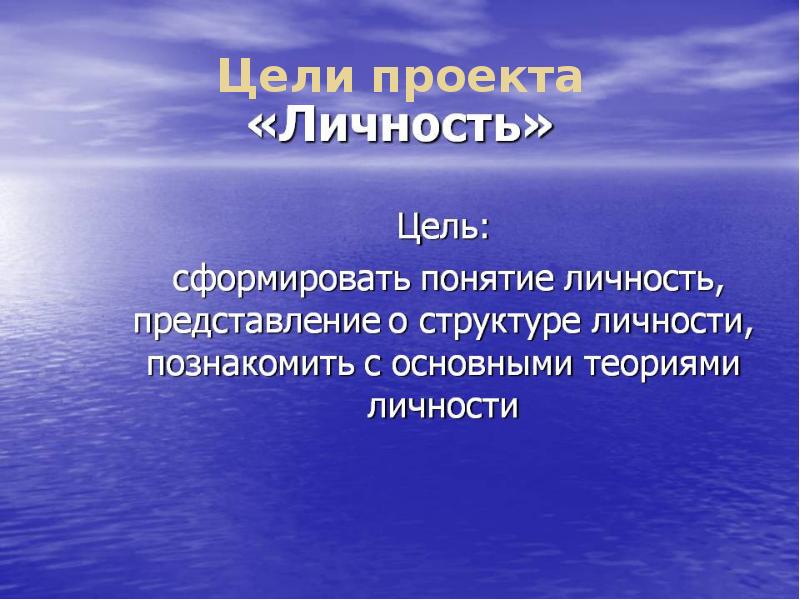 Цели проекта
«Личность»

Цель:
сформировать понятие личность, представление о структуре личности, познакомить с основными теориями личности